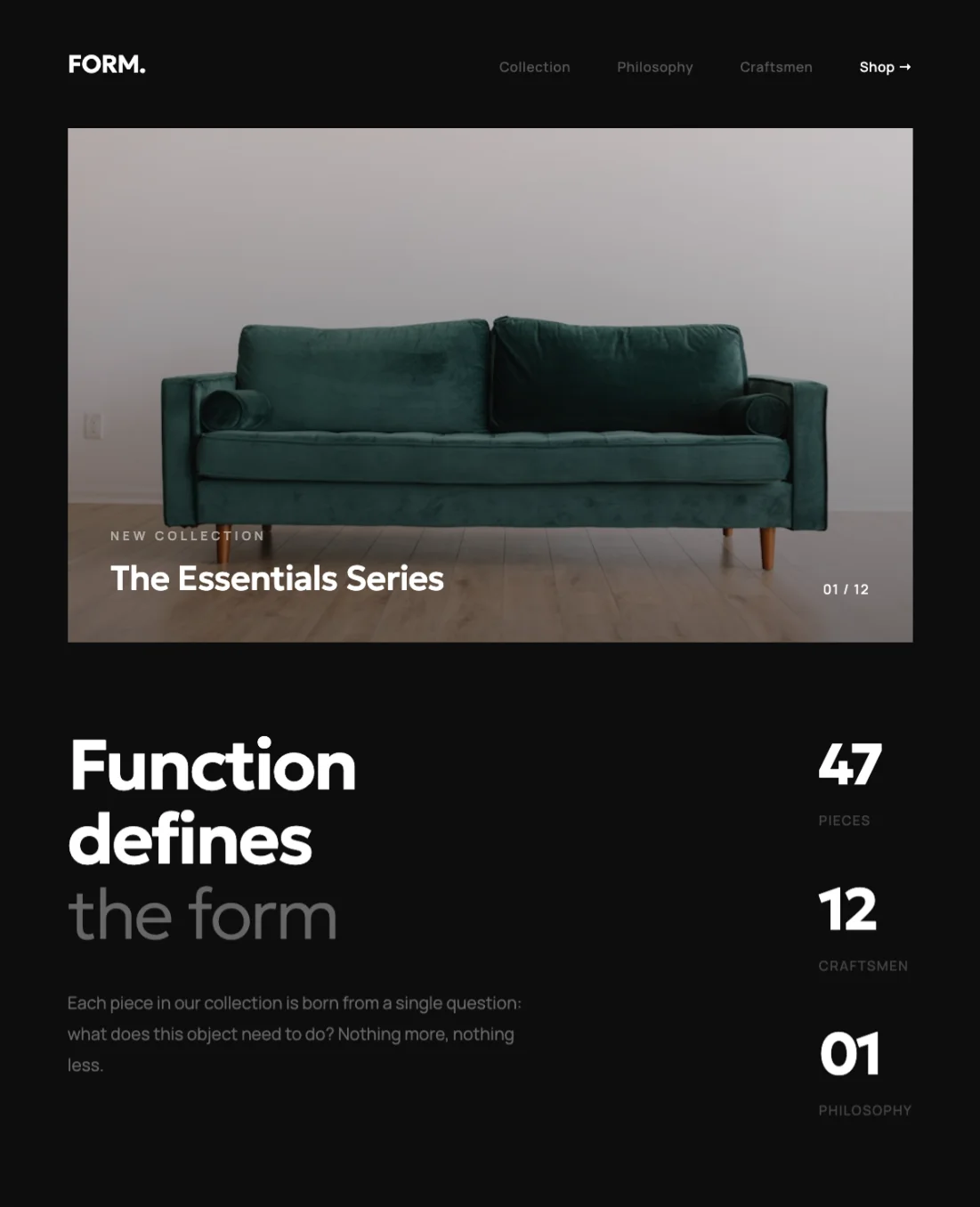 FORM.

Collection Philosophy Craftsmen Shop →

NEW COLLECTION

The Essentials Series

01 / 12

Function defines the form

Each piece in our collection is born from a single question: what does this object need to do? Nothing more, nothing less.

47

PIECES

12

CRAFTSMEN

01

PHILOSOPHY